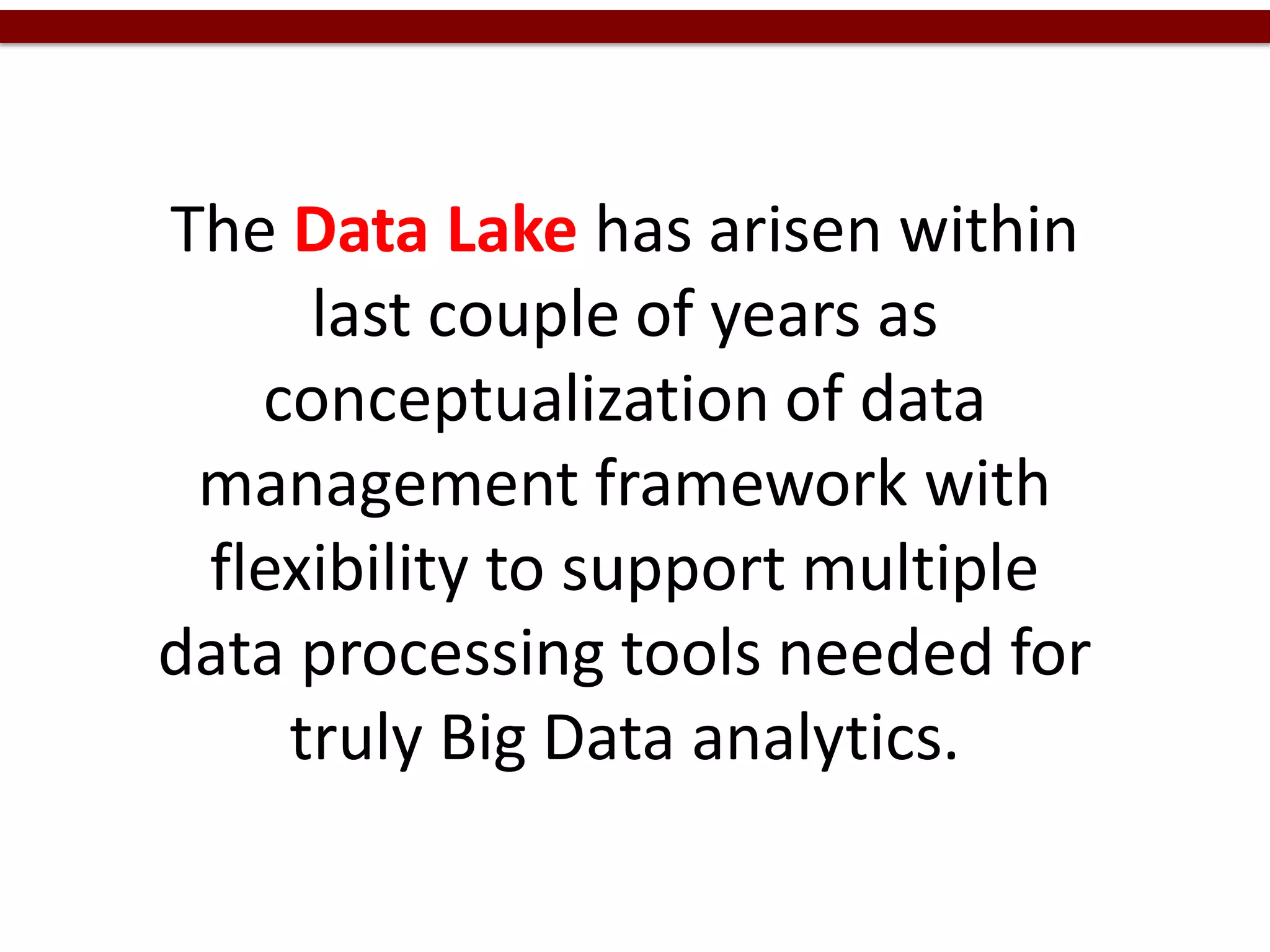 The Data Lake has arisen within last couple of years as conceptualization of data management framework with flexibility to support multiple data processing tools needed for truly Big Data analytics.